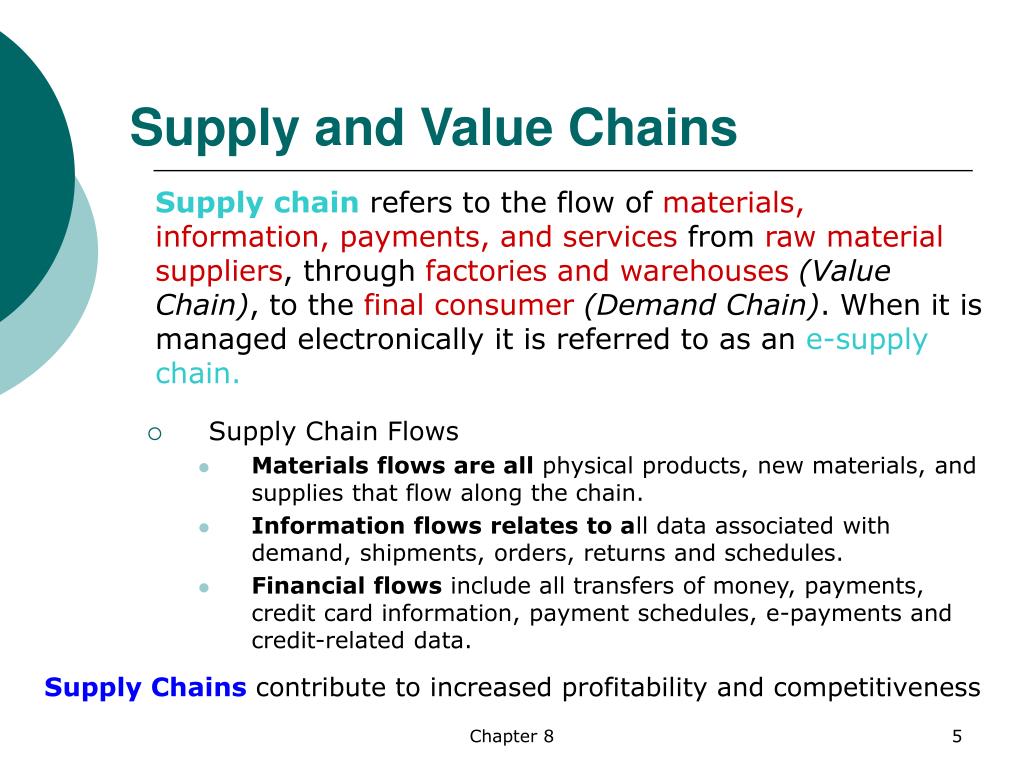 Supply and Value Chains

Supply chain refers to the flow of materials, information, payments, and services from raw material suppliers, through factories and warehouses (Value Chain), to the final consumer (Demand Chain). When it is managed electronically it is referred to as an e-supply chain.

Supply Chain Flows

Materials flows are all physical products, new materials, and supplies that flow along the chain.

Information flows relates to all data associated with demand, shipments, orders, returns and schedules.

Financial flows include all transfers of money, payments, credit card information, payment schedules, e-payments and credit-related data.

Supply Chains contribute to increased profitability and competitiveness

Chapter 8

5